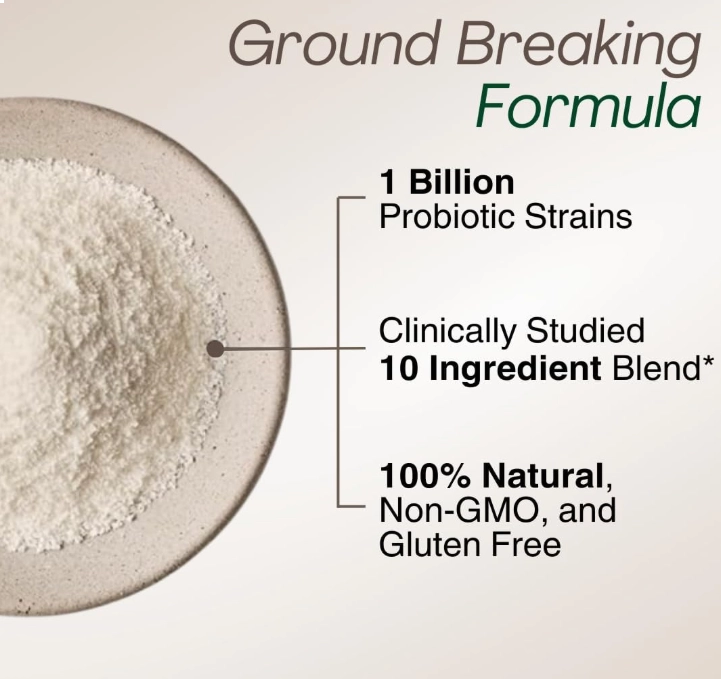 Ground Breaking
Formula

1 Billion
Probiotic Strains

Clinically Studied
10 Ingredient Blend*

100% Natural,
Non-GMO, and
Gluten Free